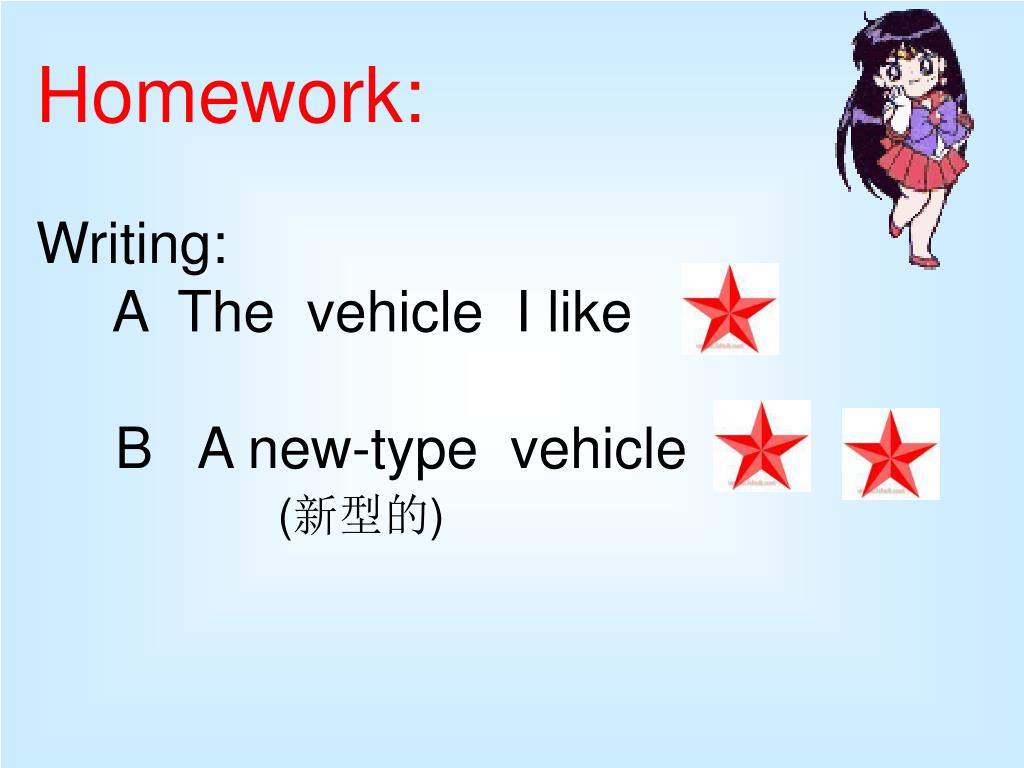 Homework:

Writing:

A The vehicle I like

B A new-type vehicle
(新型的)